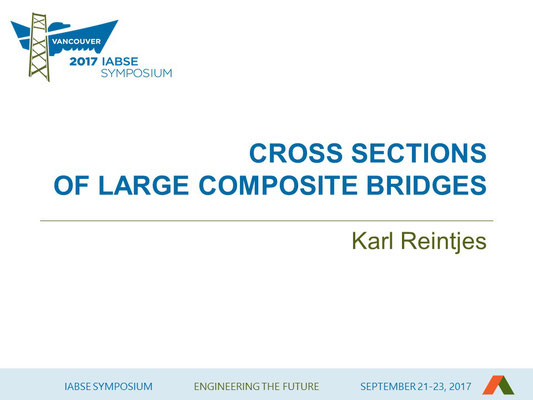 VANCOUVER
2017 IABSE
SYMPOSIUM

CROSS SECTIONS
OF LARGE COMPOSITE BRIDGES

Karl Reintjes

IABSE SYMPOSIUM ENGINEERING THE FUTURE SEPTEMBER 21-23, 2017